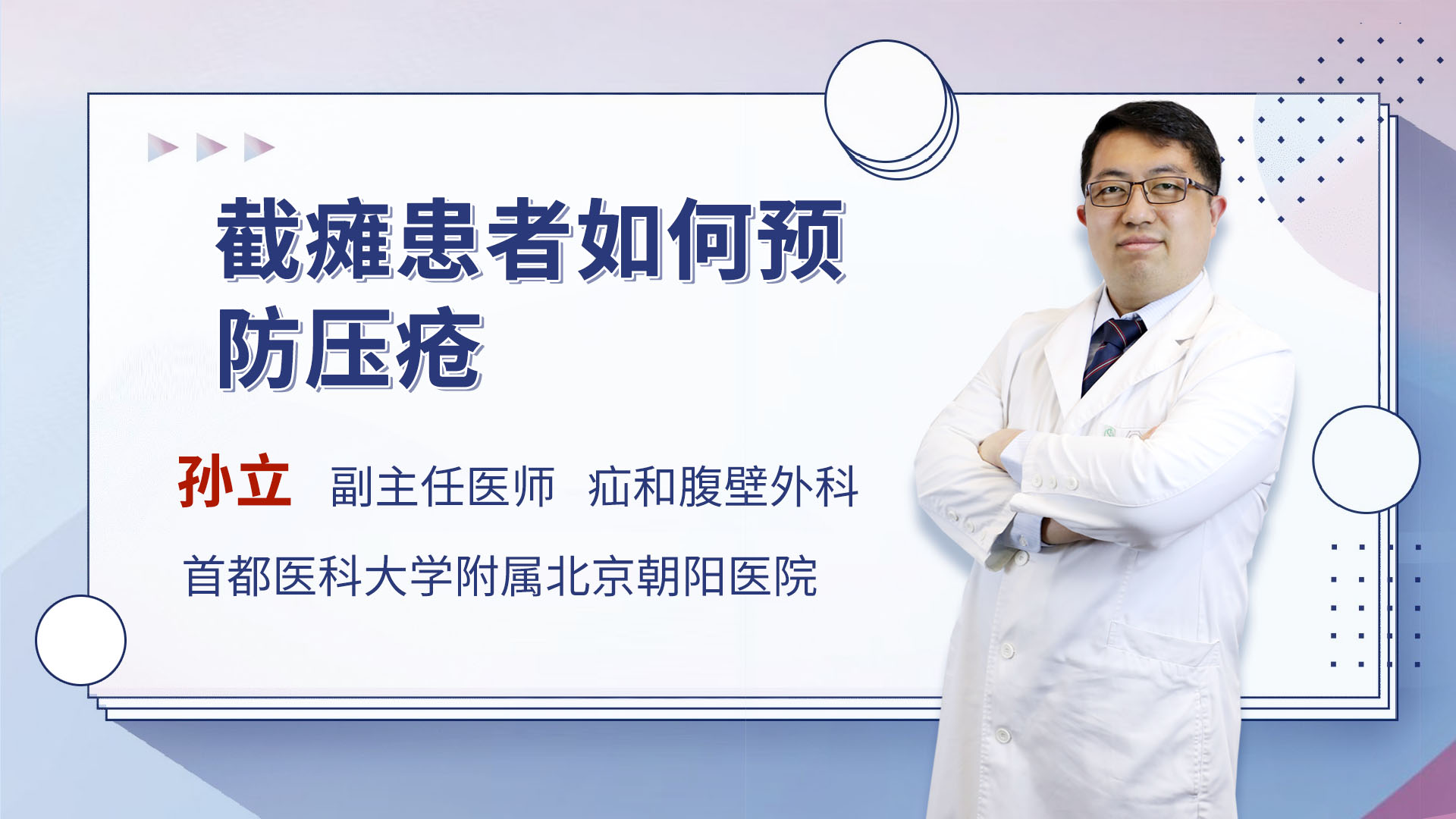 截瘫患者如何预防压疮

孙立 副主任医师 疝和腹壁外科

首都医科大学附属北京朝阳医院